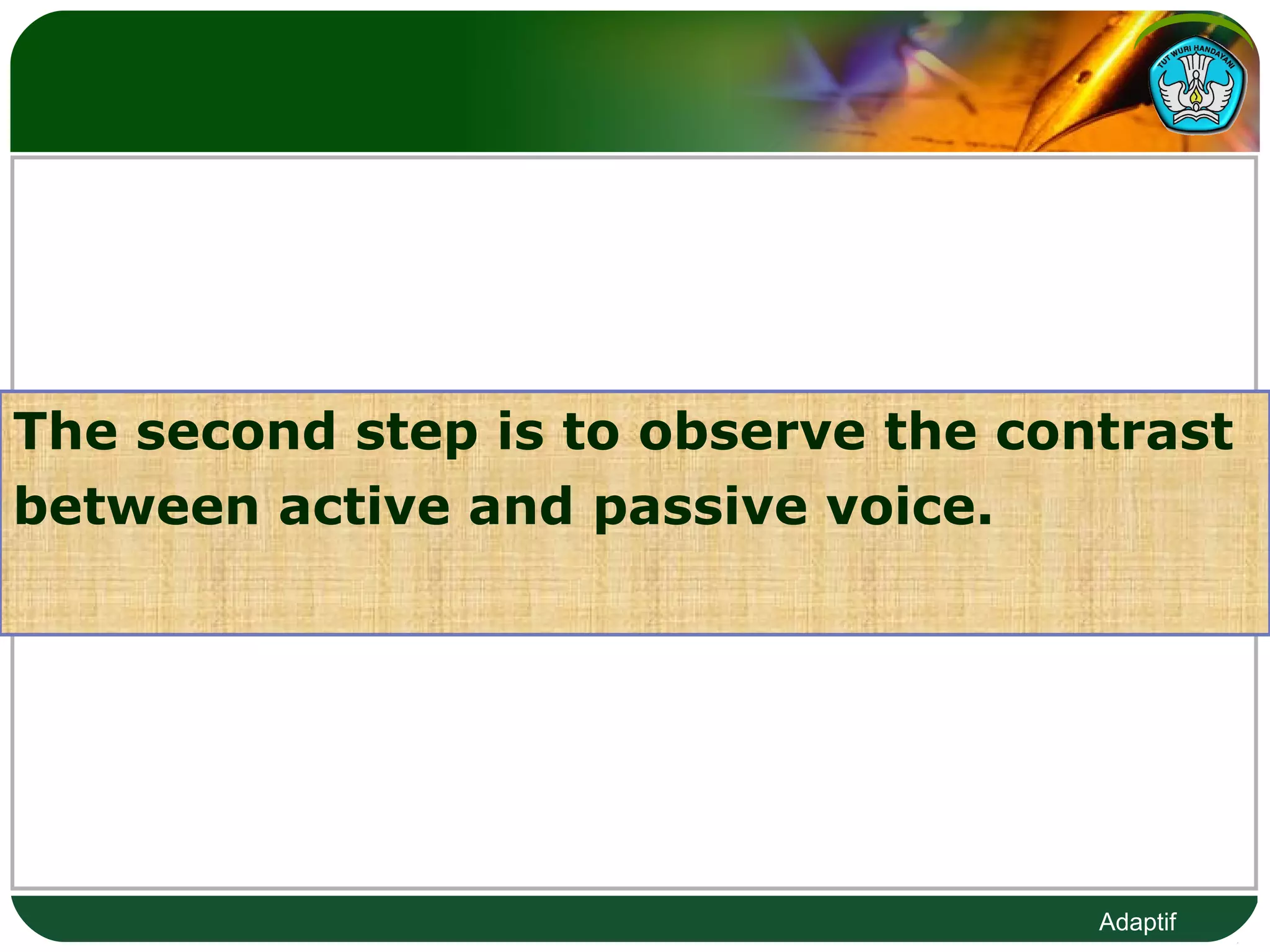 TUT WURI HANDAYANI

The second step is to observe the contrast between active and passive voice.

Adaptif